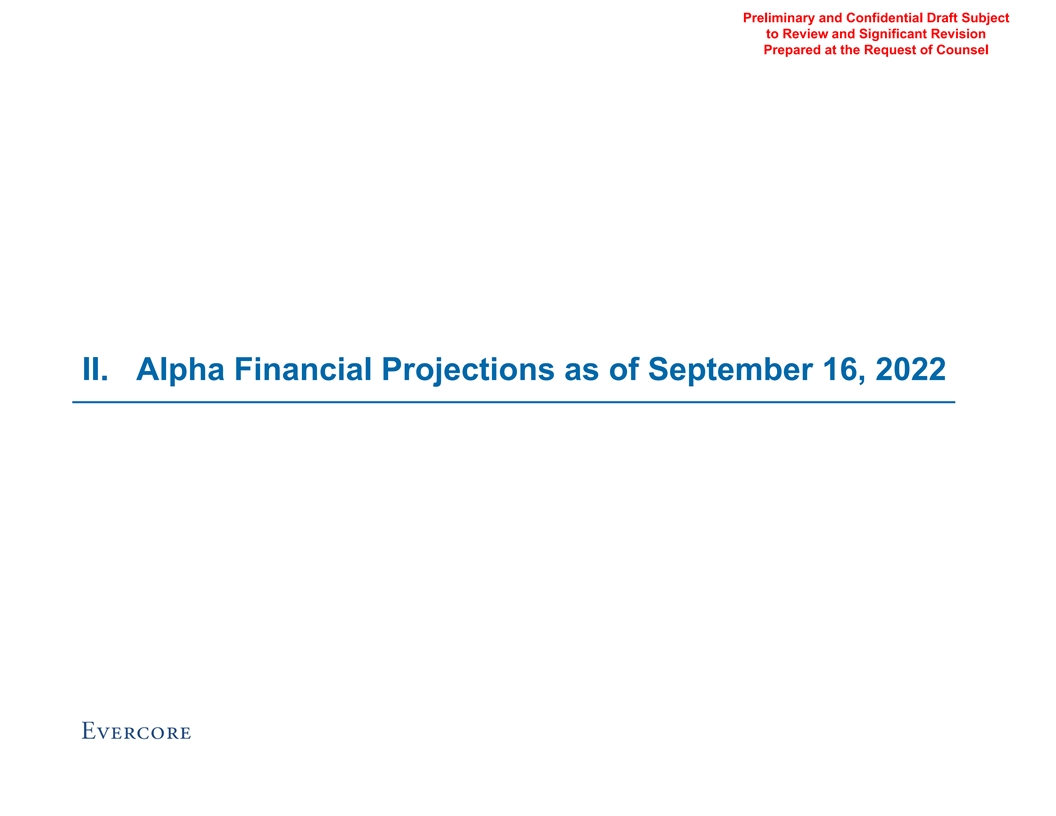 Preliminary and Confidential Draft Subject to Review and Significant Revision Prepared at the Request of Counsel

II. Alpha Financial Projections as of September 16, 2022

EVERCORE